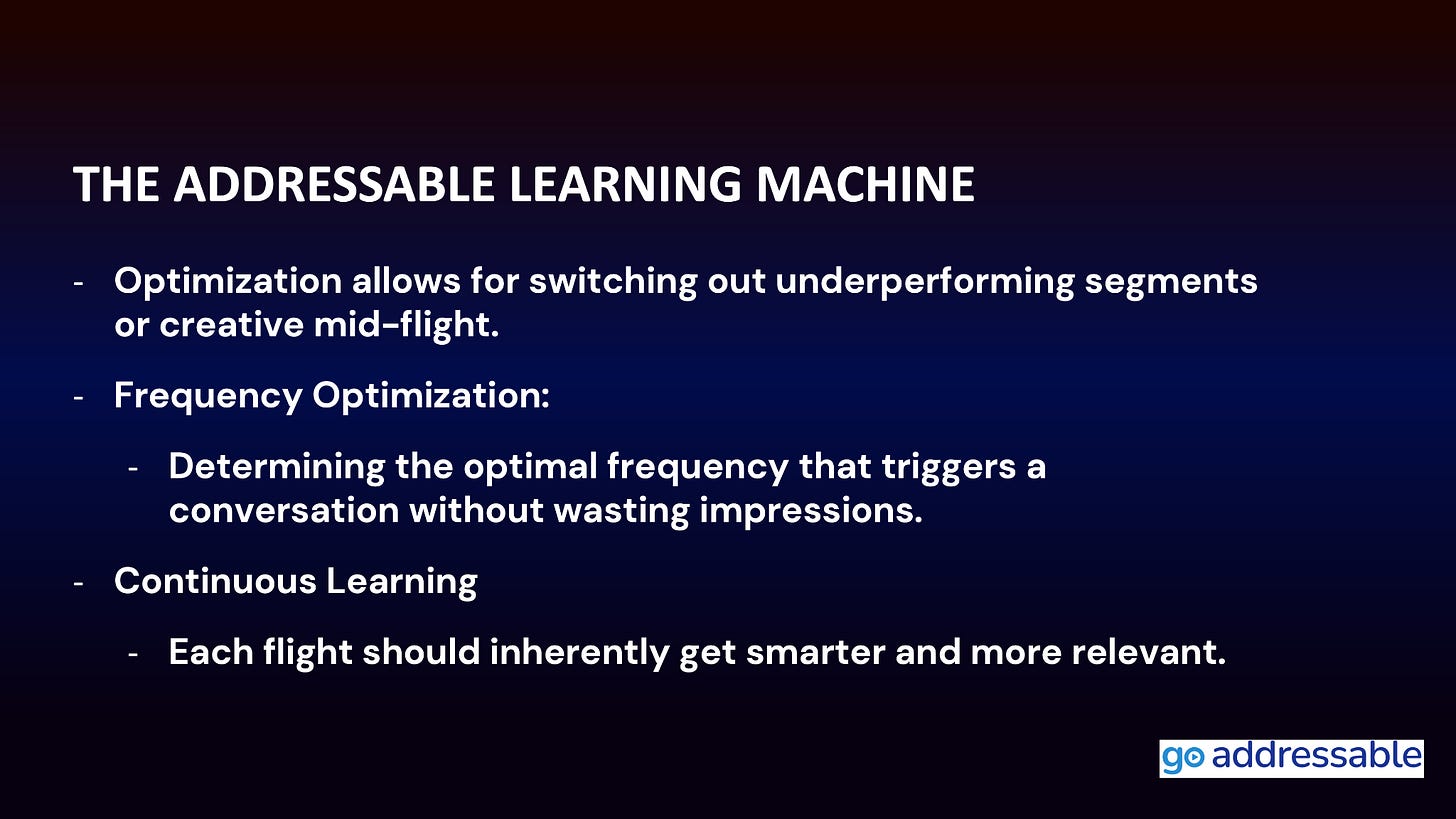 THE ADDRESSABLE LEARNING MACHINE

- Optimization allows for switching out underperforming segments or creative mid-flight.

- Frequency Optimization:

- Determining the optimal frequency that triggers a conversation without wasting impressions.

- Continuous Learning

- Each flight should inherently get smarter and more relevant.

go addressable